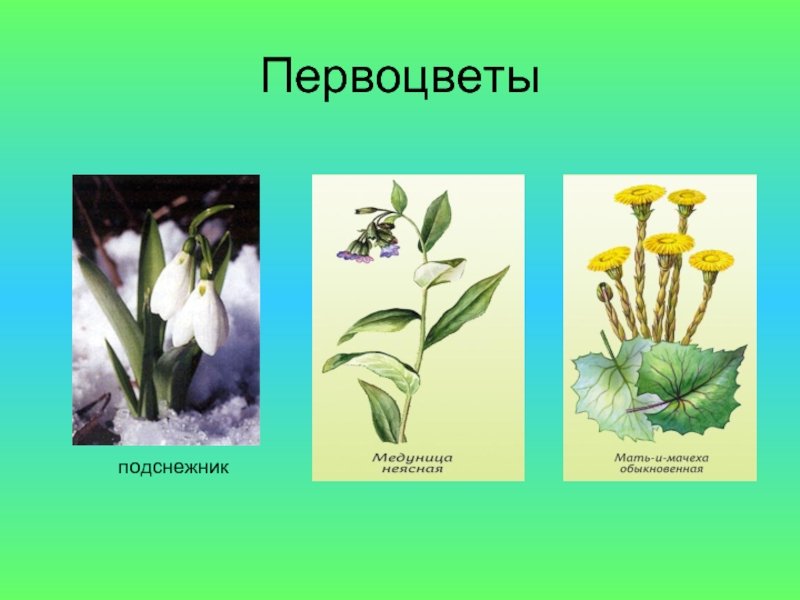 Первоцветы

подснежник

Медуница неясная

Мать-и-мачеха обыкновенная